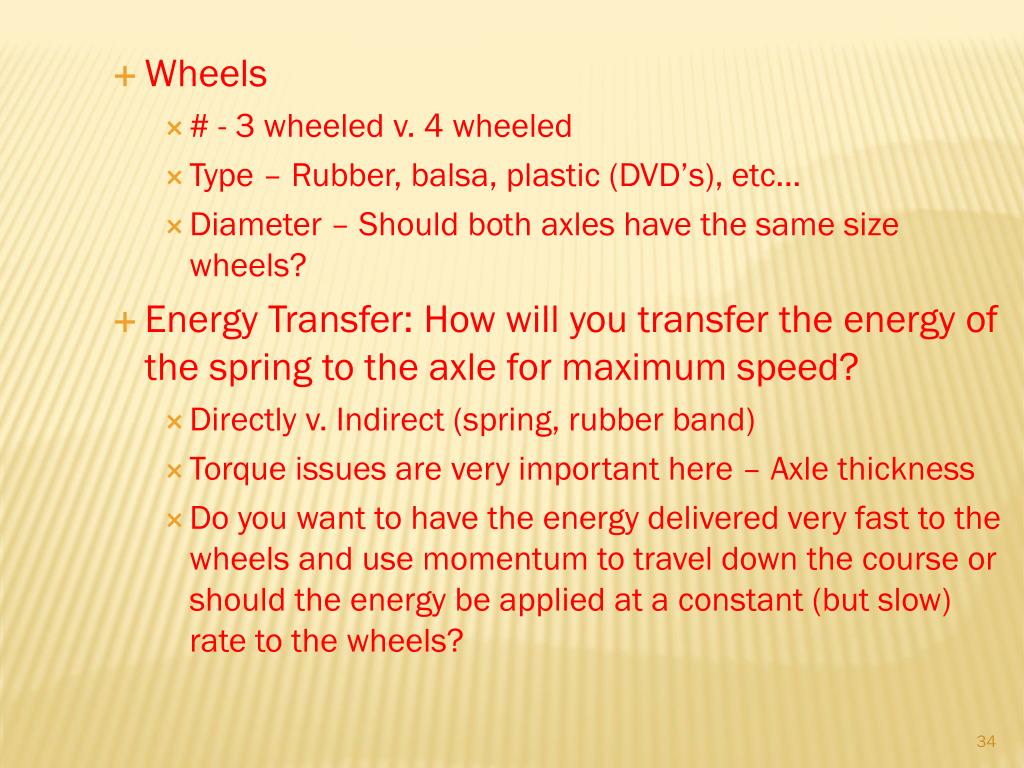 + Wheels
× # - 3 wheeled v. 4 wheeled
× Type – Rubber, balsa, plastic (DVD's), etc…
× Diameter – Should both axles have the same size wheels?
+ Energy Transfer: How will you transfer the energy of the spring to the axle for maximum speed?
× Directly v. Indirect (spring, rubber band)
× Torque issues are very important here – Axle thickness
× Do you want to have the energy delivered very fast to the wheels and use momentum to travel down the course or should the energy be applied at a constant (but slow) rate to the wheels?

34